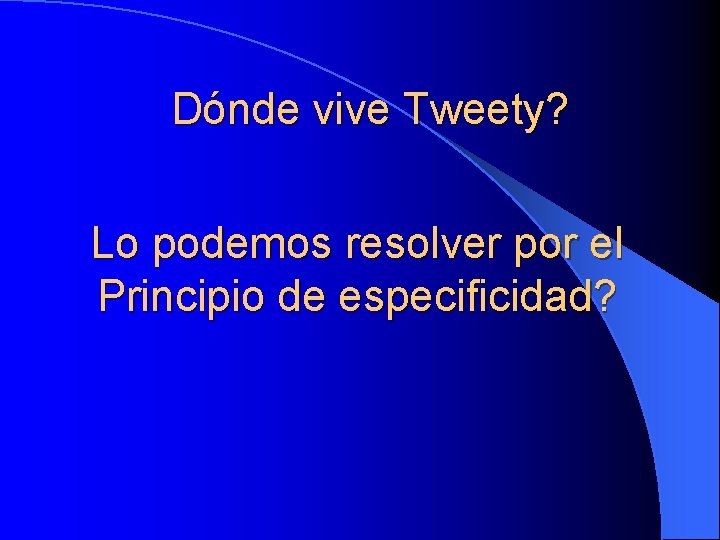 Dónde vive Tweety?

Lo podemos resolver por el Principio de especificidad?